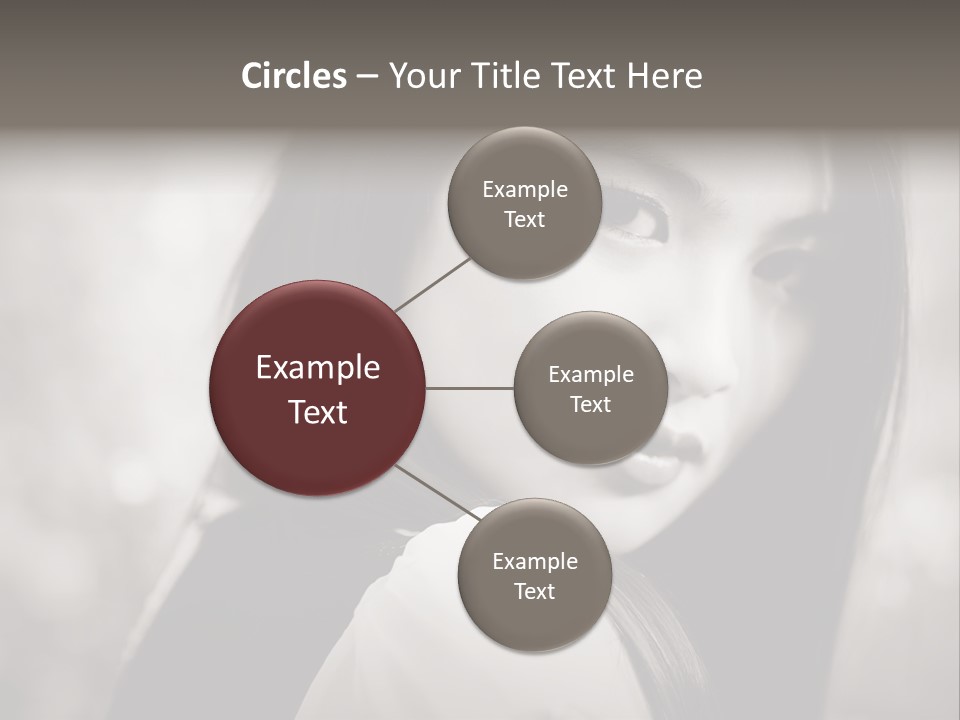 Circles – Your Title Text Here

Example Text

Example Text

Example Text

Example Text